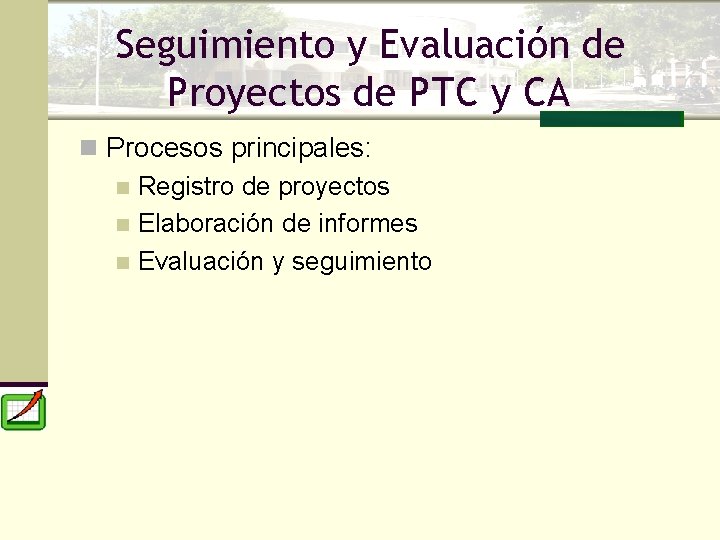 Seguimiento y Evaluación de Proyectos de PTC y CA

Procesos principales:

Registro de proyectos

Elaboración de informes

Evaluación y seguimiento